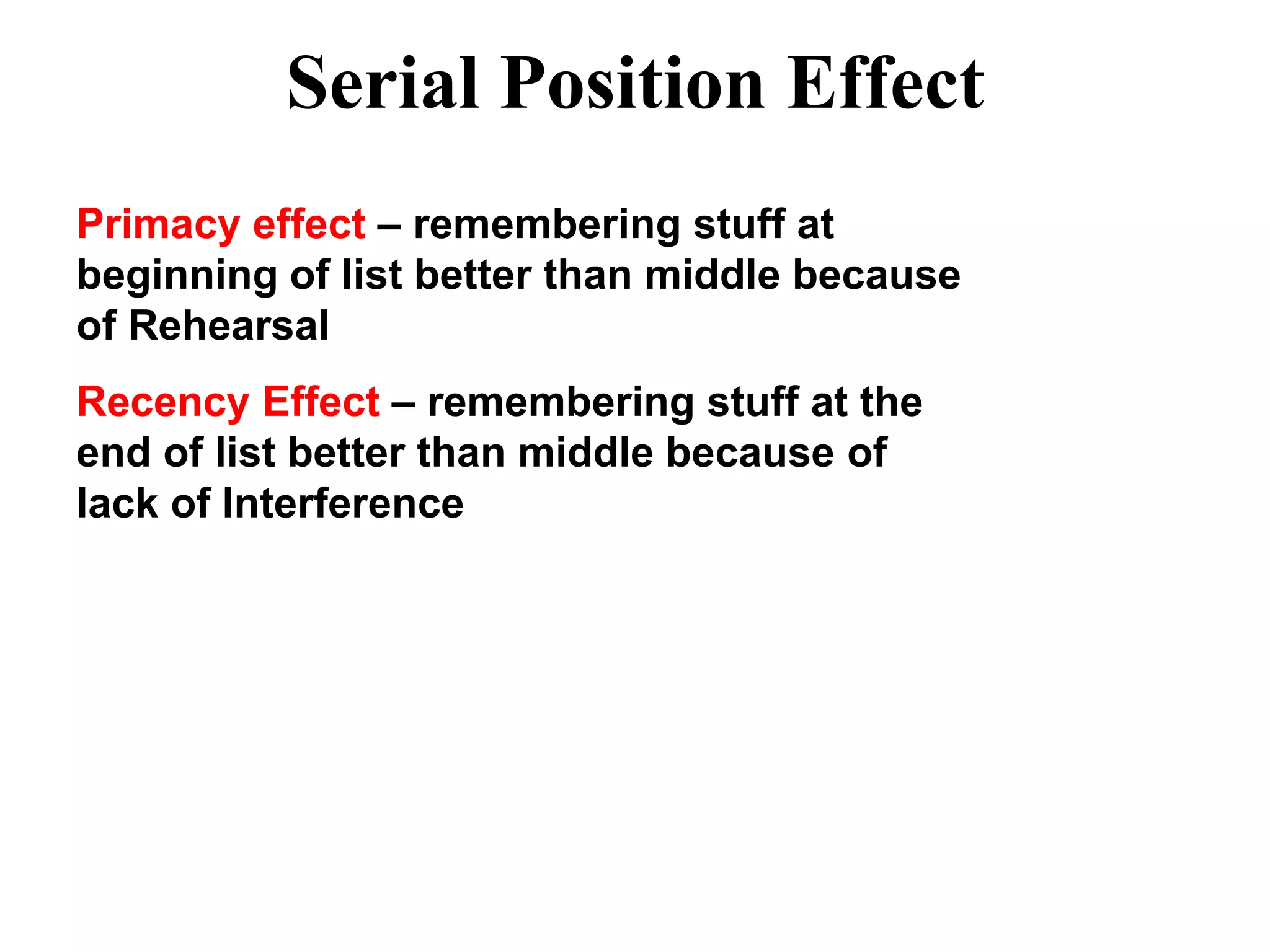 Serial Position Effect

Primacy effect – remembering stuff at beginning of list better than middle because of Rehearsal

Recency Effect – remembering stuff at the end of list better than middle because of lack of Interference